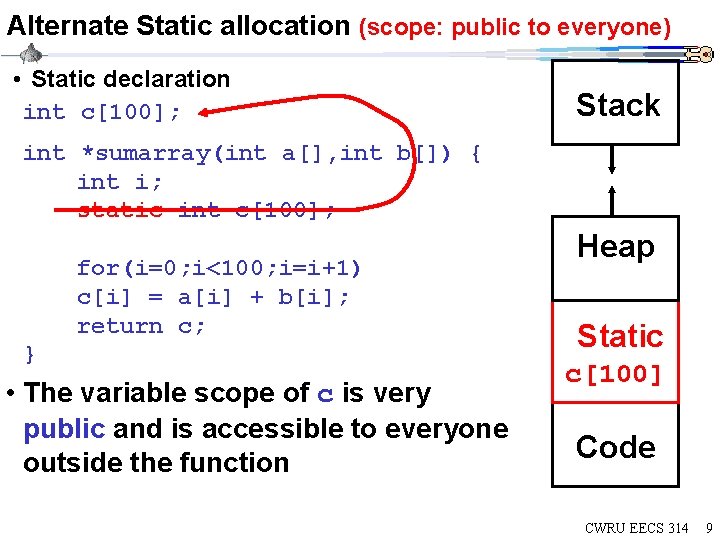 Alternate Static allocation (scope: public to everyone)

• Static declaration

int c[100];

int *sumarray(int a[],int b[]) {
    int i;
    static int c[100];

    for(i=0;i<100;i=i+1)
    c[i] = a[i] + b[i];
    return c;
}

• The variable scope of c is very public and is accessible to everyone outside the function

Stack

Heap

Static
c[100]

Code

CWRU EECS 314 9